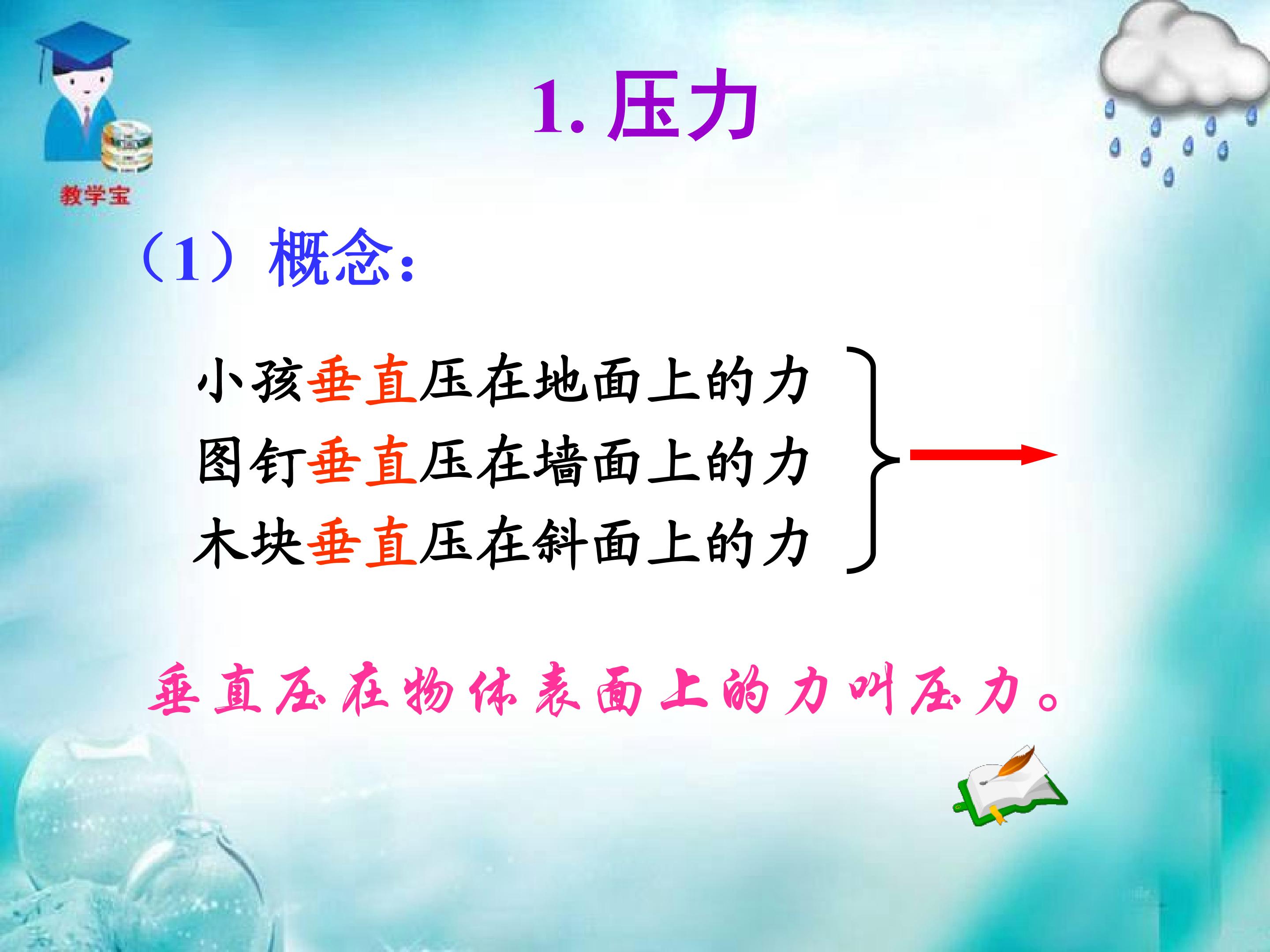 教学宝

1. 压力

（1）概念：

小孩垂直压在地面上的力
图钉垂直压在墙面上的力
木块垂直压在斜面上的力

垂直压在物体表面上的力叫压力。